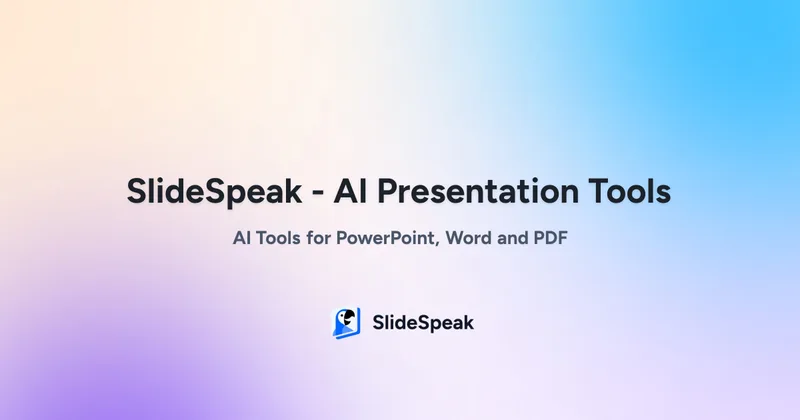 SlideSpeak - AI Presentation Tools

AI Tools for PowerPoint, Word and PDF

SlideSpeak